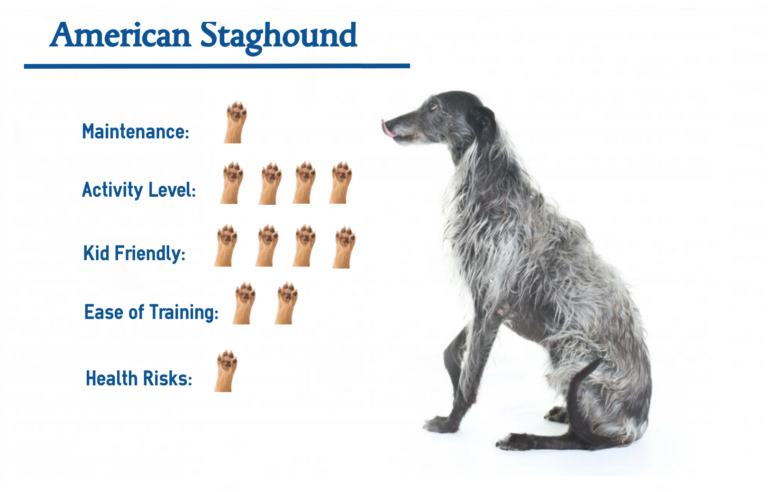 American Staghound

Maintenance:

Activity Level:

Kid Friendly:

Ease of Training:

Health Risks: